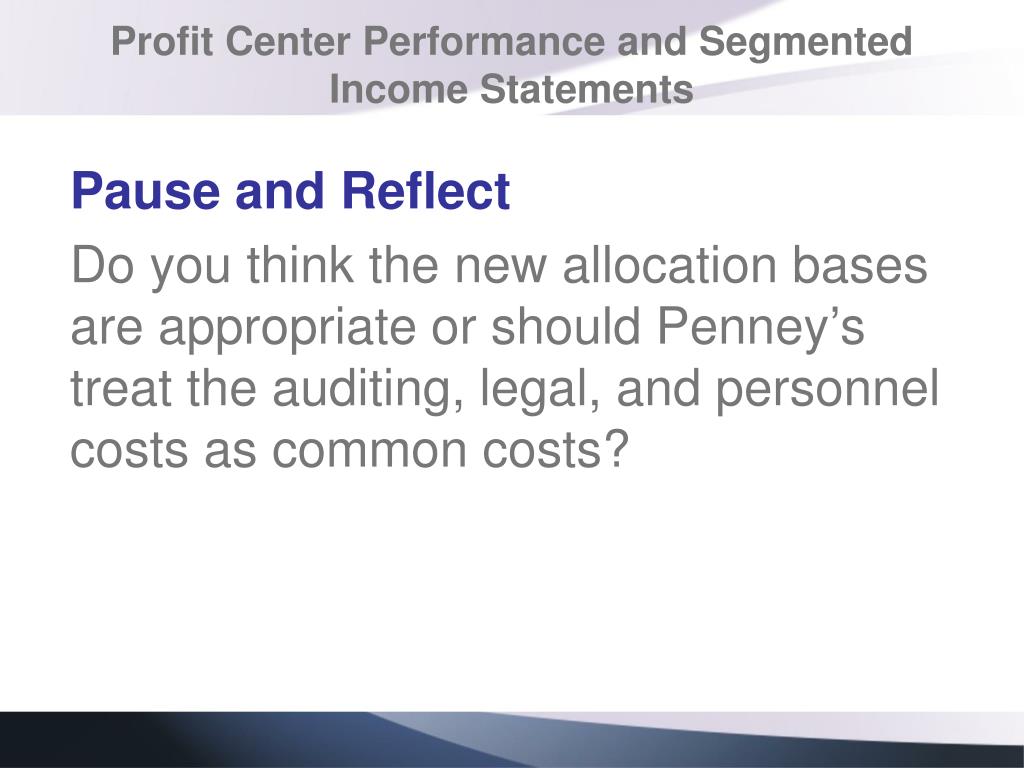 Profit Center Performance and Segmented Income Statements

Pause and Reflect

Do you think the new allocation bases are appropriate or should Penney’s treat the auditing, legal, and personnel costs as common costs?